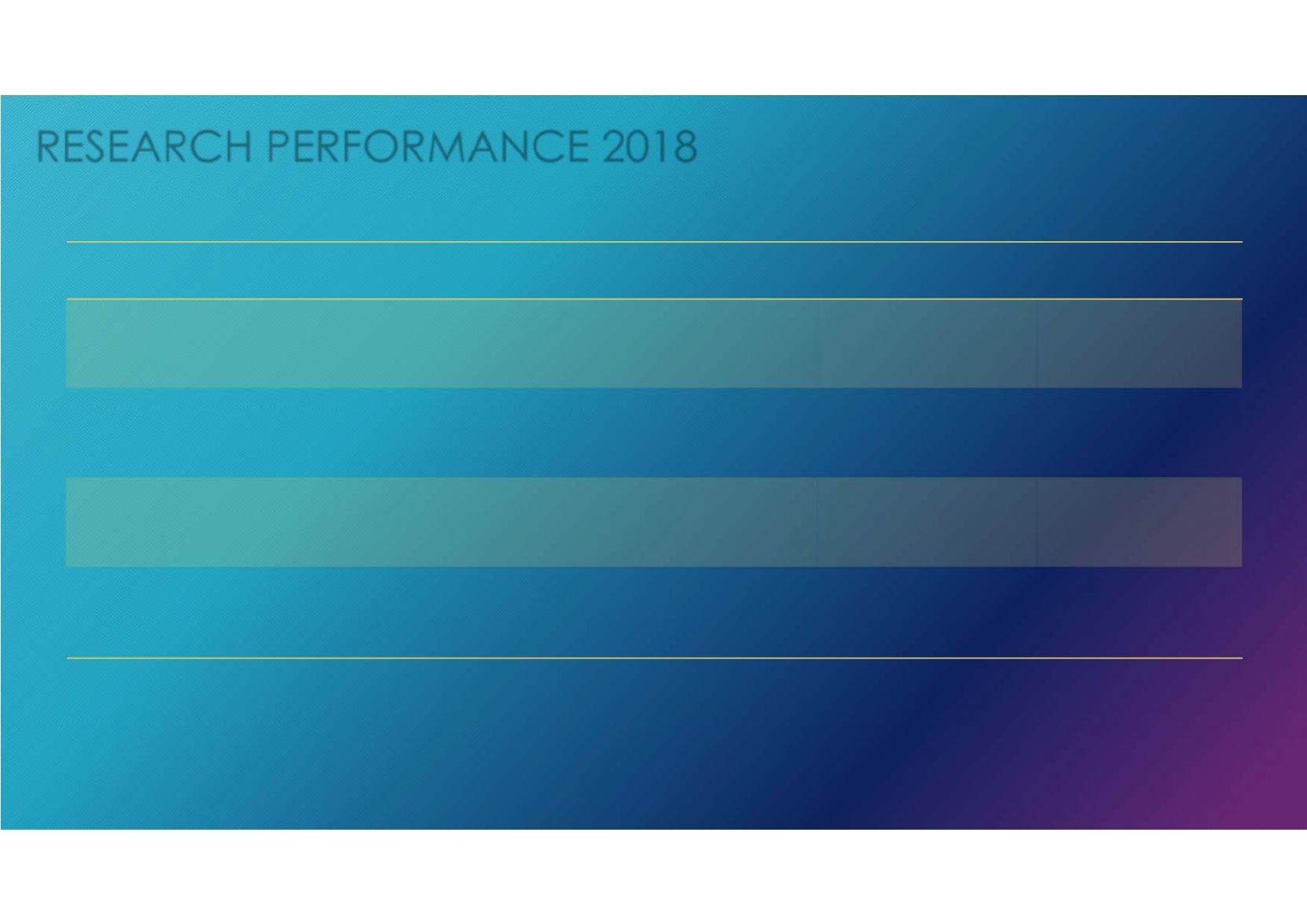 RESEARCH PERFORMANCE 2018